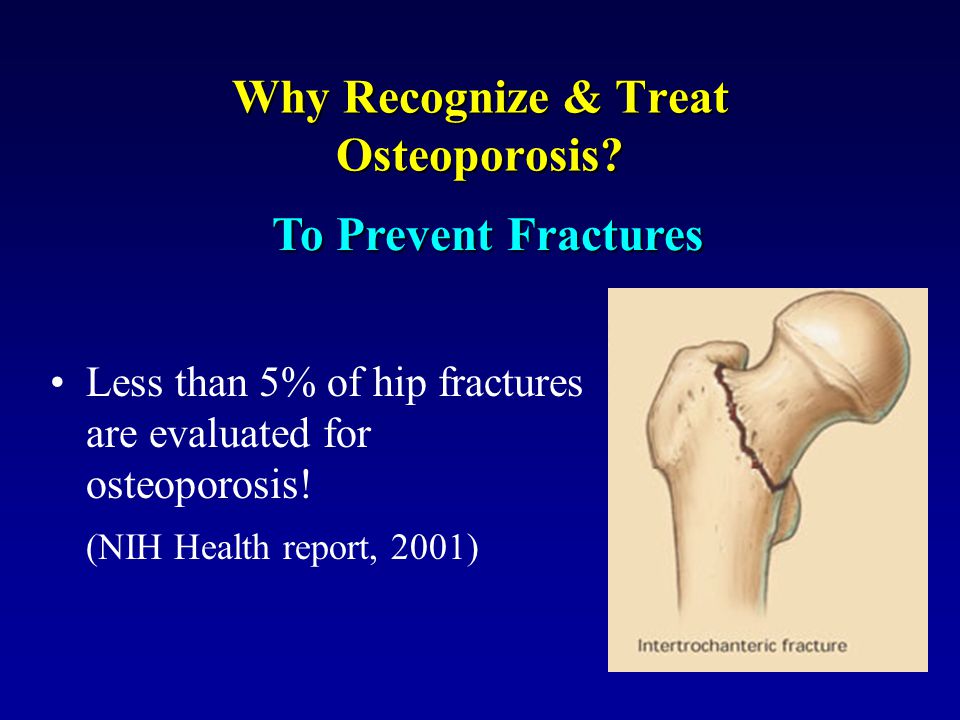 Why Recognize & Treat Osteoporosis?

To Prevent Fractures

• Less than 5% of hip fractures are evaluated for osteoporosis!

(NIH Health report, 2001)

Intertrochanteric fracture